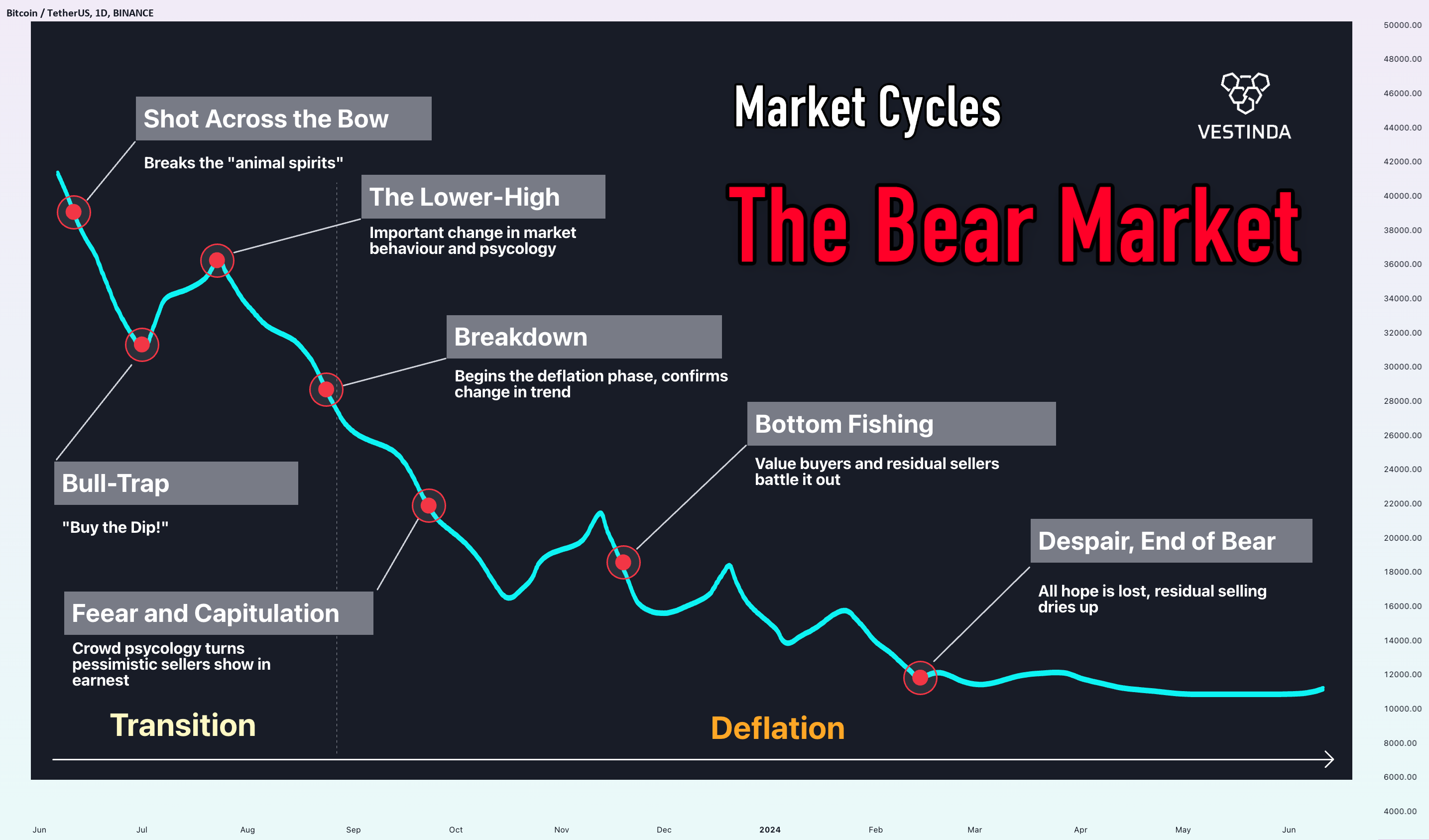 Bitcoin / TetherUS, 1D, BINANCE

Market Cycles

VESTINDA

The Bear Market

Shot Across the Bow

Breaks the "animal spirits"

The Lower-High

Important change in market behaviour and psycology

Breakdown

Begins the deflation phase, confirms change in trend

Bottom Fishing

Value buyers and residual sellers battle it out

Bull-Trap

"Buy the Dip!"

Despair, End of Bear

All hope is lost, residual selling dries up

Feear and Capitulation

Crowd psycology turns pessimistic sellers show in earnest

Transition

Deflation

50000.00
48000.00
46000.00
44000.00
42000.00
40000.00
38000.00
36000.00
34000.00
32000.00
30000.00
28000.00
26000.00
24000.00
22000.00
20000.00
18000.00
16000.00
14000.00
12000.00
10000.00
8000.00
6000.00
4000.00

Jun Jul Aug Sep Oct Nov Dec 2024 Feb Mar Apr May Jun